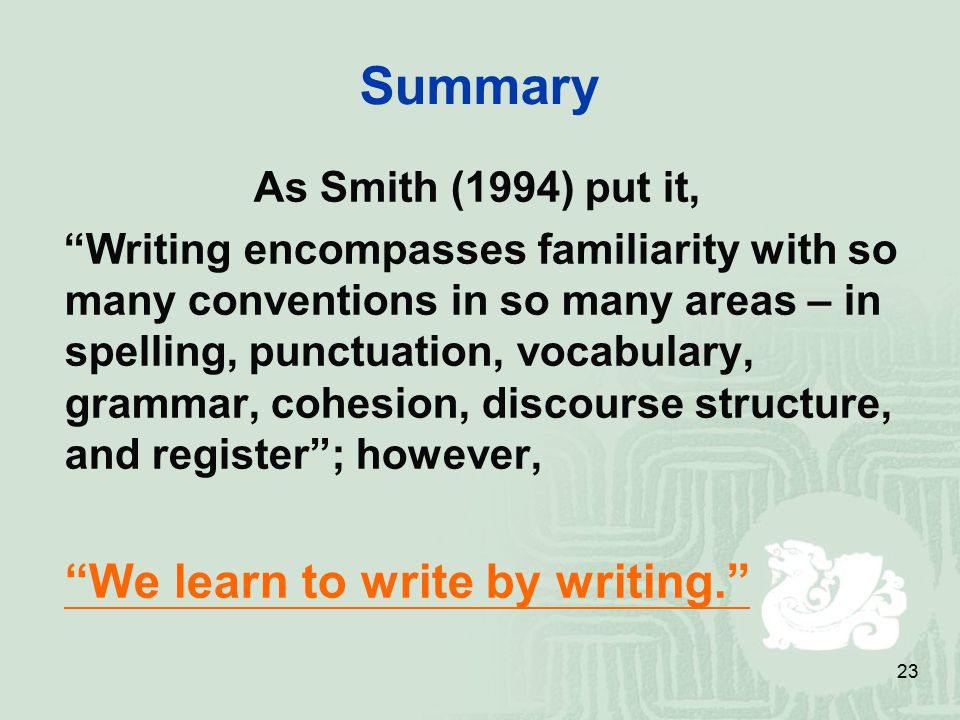 Summary

As Smith (1994) put it,

“Writing encompasses familiarity with so many conventions in so many areas – in spelling, punctuation, vocabulary, grammar, cohesion, discourse structure, and register”; however,

“We learn to write by writing.”

23